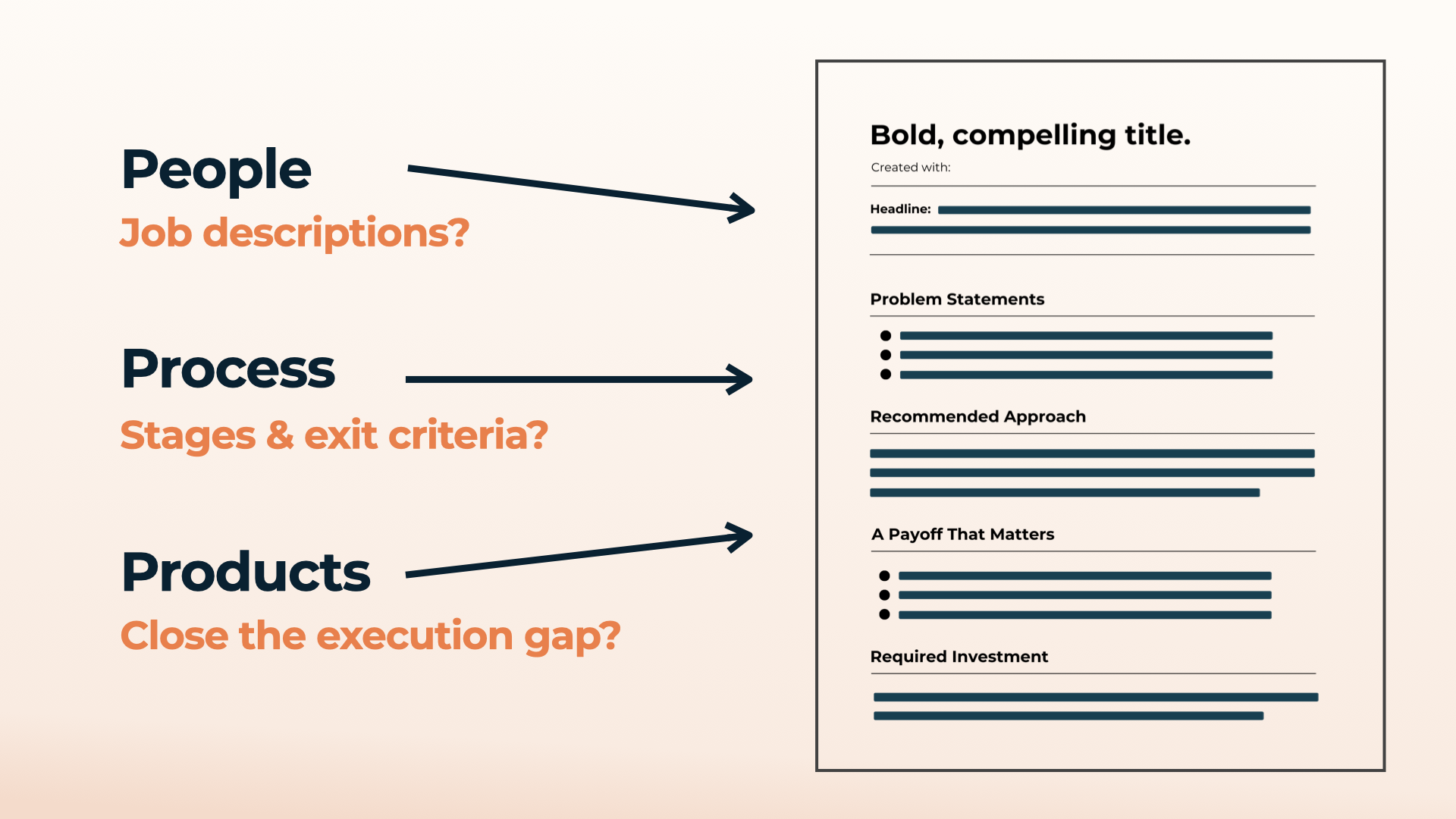 People
Job descriptions?

Process
Stages & exit criteria?

Products
Close the execution gap?

Bold, compelling title.
Created with:

Headline:

Problem Statements

Recommended Approach

A Payoff That Matters

Required Investment